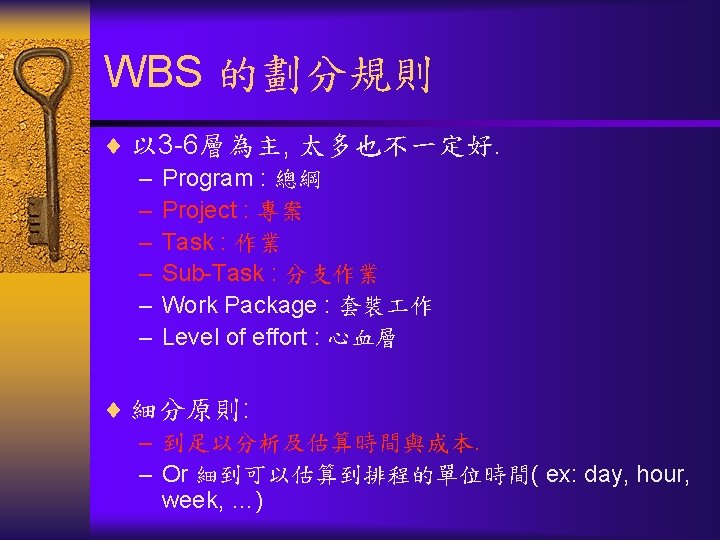 WBS 的劃分規則

♦ 以3-6層為主, 太多也不一定好.
– Program : 總綱
– Project : 專案
– Task : 作業
– Sub-Task : 分支作業
– Work Package : 套裝工作
– Level of effort : 心血層

♦ 細分原則:
– 到足以分析及估算時間與成本.
– Or 細到可以估算到排程的單位時間( ex: day, hour, week, …)